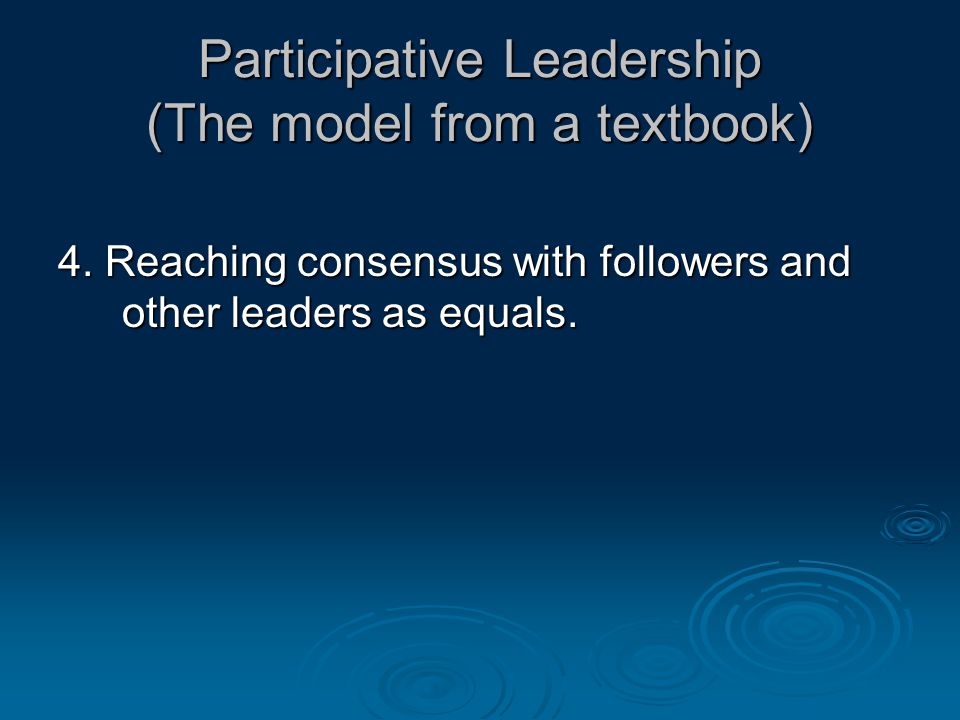 Participative Leadership
(The model from a textbook)

4. Reaching consensus with followers and other leaders as equals.